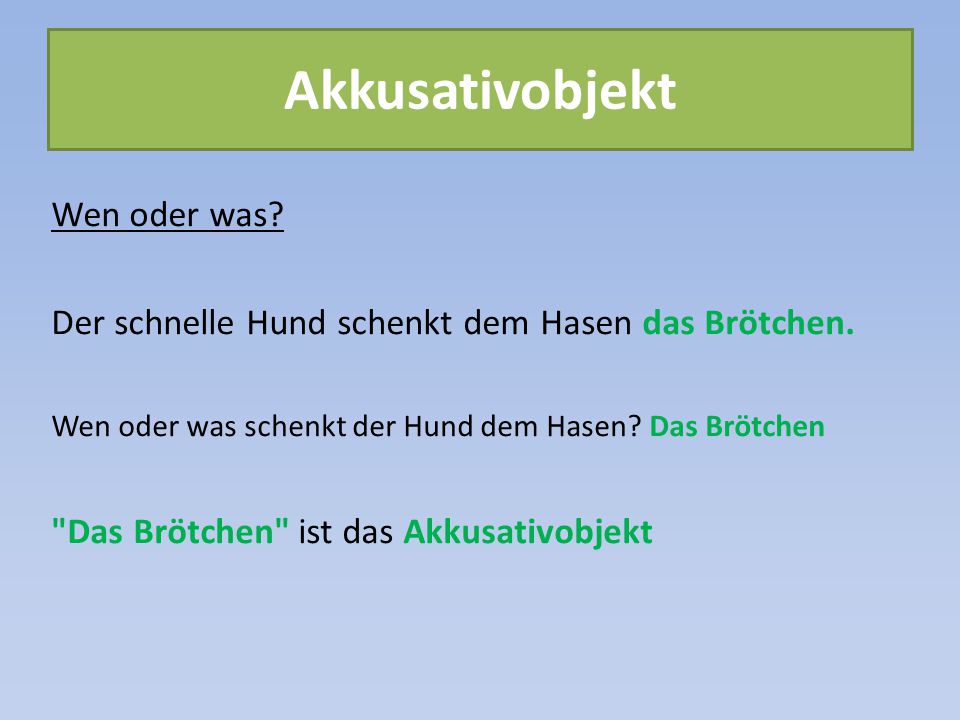 Akkusativobjekt

Wen oder was?

Der schnelle Hund schenkt dem Hasen das Brötchen.

Wen oder was schenkt der Hund dem Hasen? Das Brötchen

"Das Brötchen" ist das Akkusativobjekt